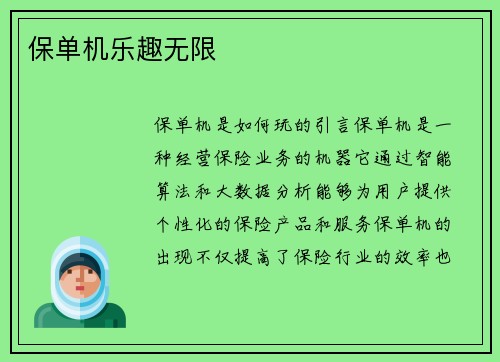 保单机乐趣无限

保单机是如何玩的引言保单机是一种经营保险业务的机器它通过智能算法和大数据分析能够为用户提供个性化的保险产品和服务保单机的出现不仅提高了保险行业的效率也